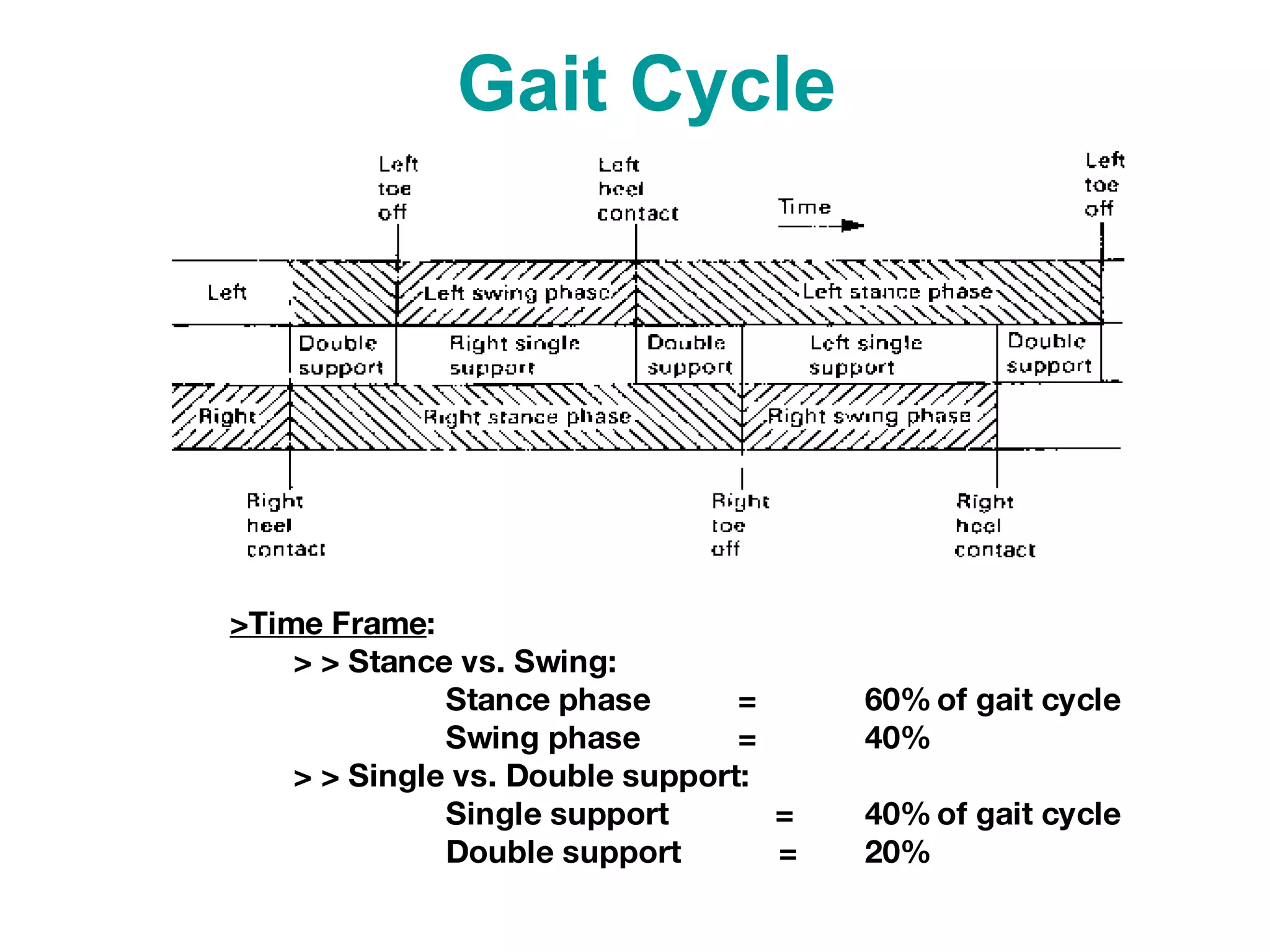 Gait Cycle

Left toe off

Left heel contact

Time

Left toe off

Left

Left swing phase

Left stance phase

Double support

Right single support

Double support

Left single support

Double support

Right

Right stance phase

Right swing phase

Right heel contact

Right toe off

Right heel contact

>Time Frame:

> > Stance vs. Swing:

Stance phase = 60% of gait cycle

Swing phase = 40%

> > Single vs. Double support:

Single support = 40% of gait cycle

Double support = 20%